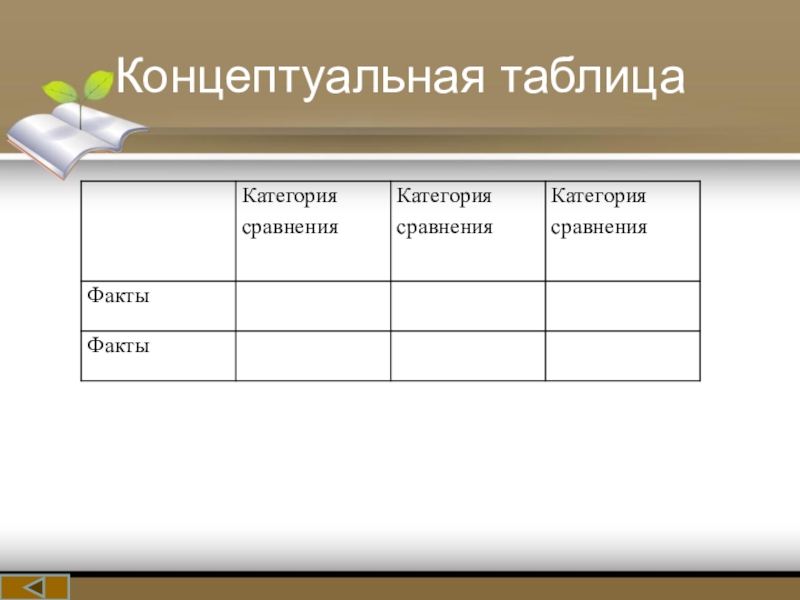 Концептуальная таблица

| | Категория сравнения | Категория сравнения | Категория сравнения |
|---|---|---|---|
| Факты | | | |
| Факты | | | |